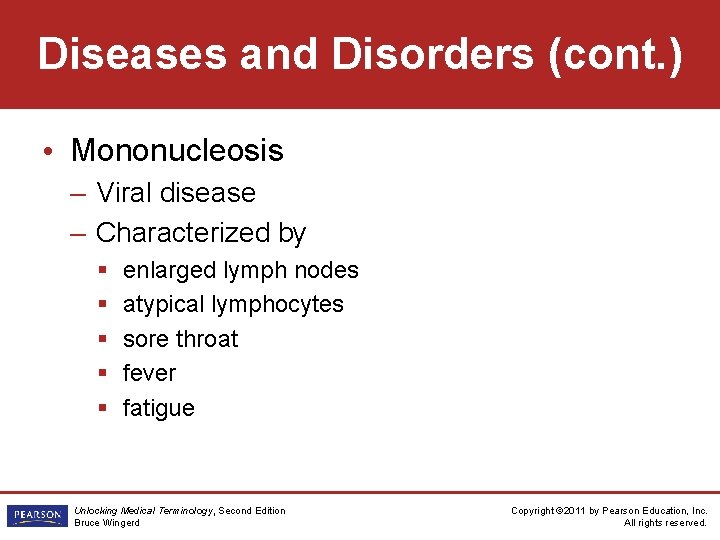 Diseases and Disorders (cont.)

• Mononucleosis
– Viral disease
– Characterized by
▪ enlarged lymph nodes
▪ atypical lymphocytes
▪ sore throat
▪ fever
▪ fatigue

PEARSON

Unlocking Medical Terminology, Second Edition
Bruce Wingerd

Copyright ©2011 by Pearson Education, Inc.
All rights reserved.